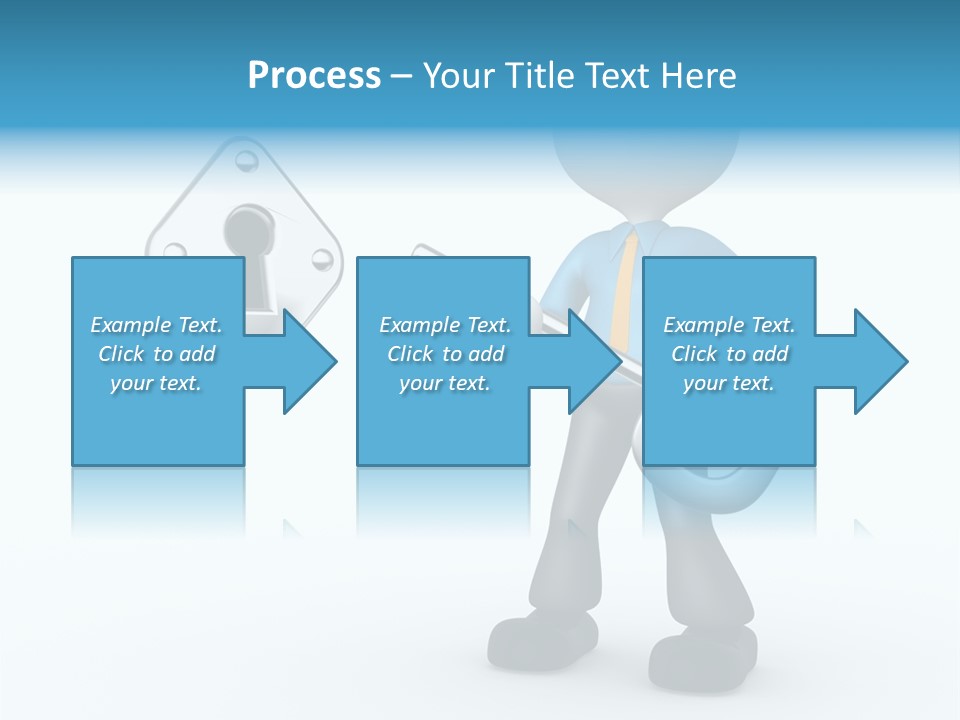 Process – Your Title Text Here

Example Text. Click to add your text.

Example Text. Click to add your text.

Example Text. Click to add your text.